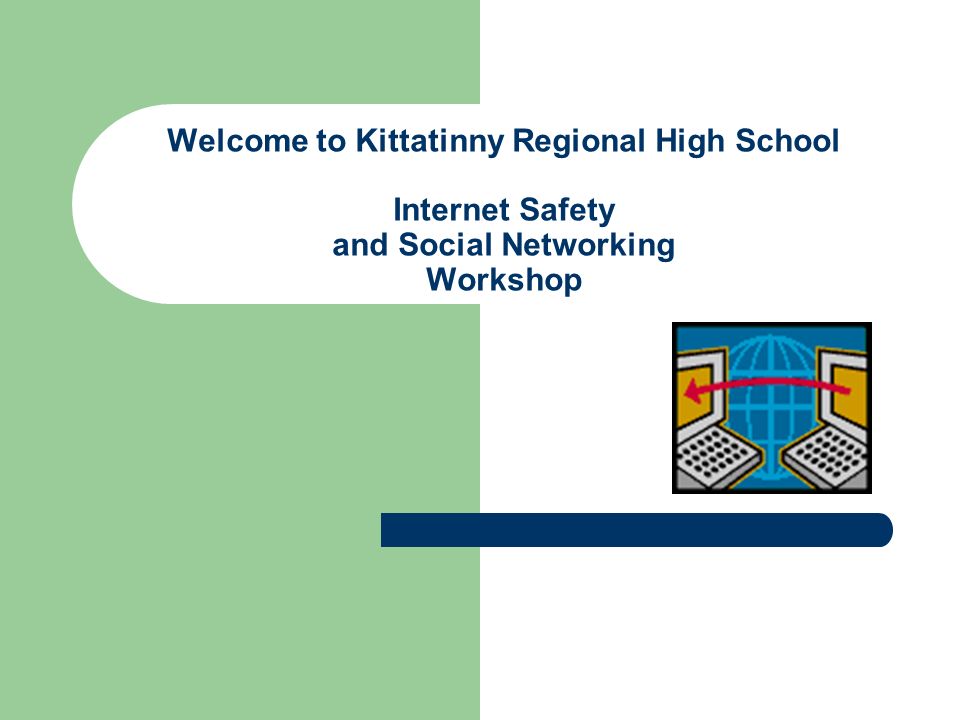 Welcome to Kittatinny Regional High School

Internet Safety
and Social Networking
Workshop